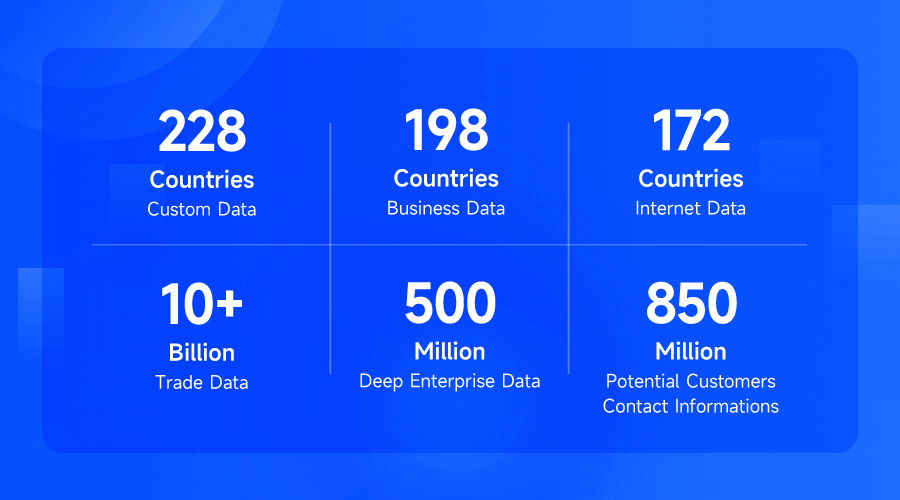 228
Countries
Custom Data

198
Countries
Business Data

172
Countries
Internet Data

10+
Billion
Trade Data

500
Million
Deep Enterprise Data

850
Million
Potential Customers
Contact Informations